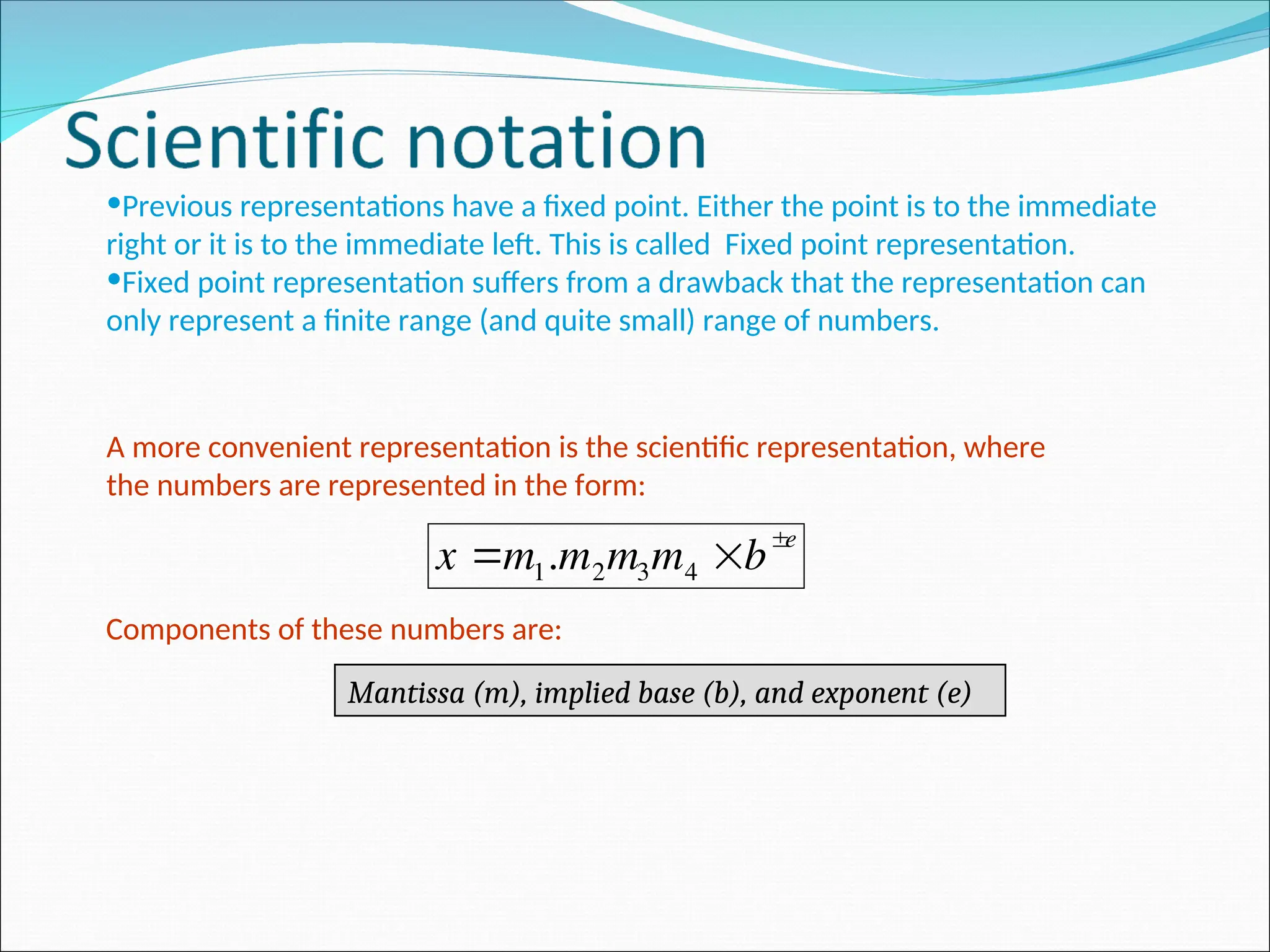 Scientific notation

•Previous representations have a fixed point. Either the point is to the immediate right or it is to the immediate left. This is called  Fixed point representation.
•Fixed point representation suffers from a drawback that the representation can only represent a finite range (and quite small) range of numbers.

A more convenient representation is the scientific representation, where the numbers are represented in the form:

$x = m_1.m_2m_3m_4 \times b^{\pm e}$

Components of these numbers are:

Mantissa (m), implied base (b), and exponent (e)